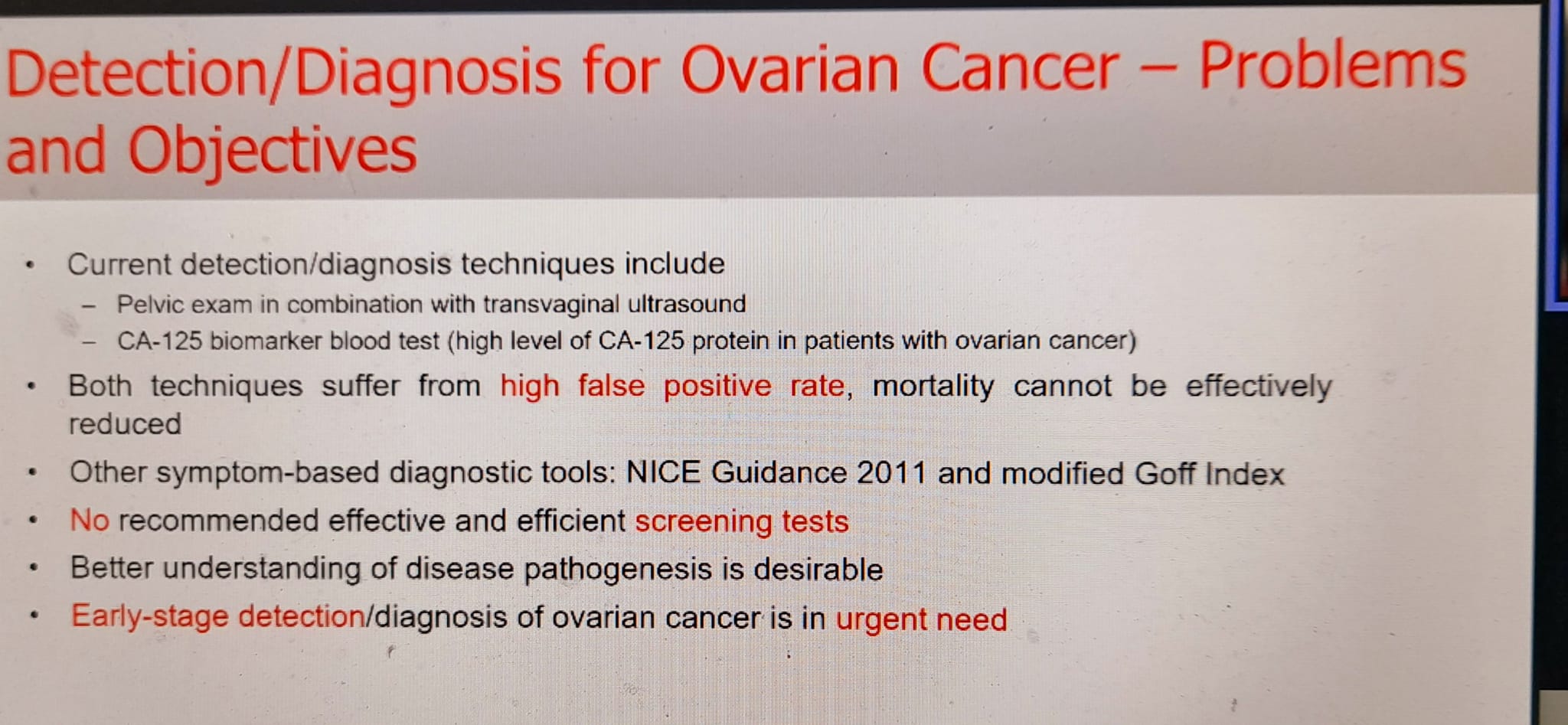 Detection/Diagnosis for Ovarian Cancer – Problems and Objectives

• Current detection/diagnosis techniques include
– Pelvic exam in combination with transvaginal ultrasound
– CA-125 biomarker blood test (high level of CA-125 protein in patients with ovarian cancer)
• Both techniques suffer from high false positive rate, mortality cannot be effectively reduced
• Other symptom-based diagnostic tools: NICE Guidance 2011 and modified Goff Index
• No recommended effective and efficient screening tests
• Better understanding of disease pathogenesis is desirable
• Early-stage detection/diagnosis of ovarian cancer is in urgent need